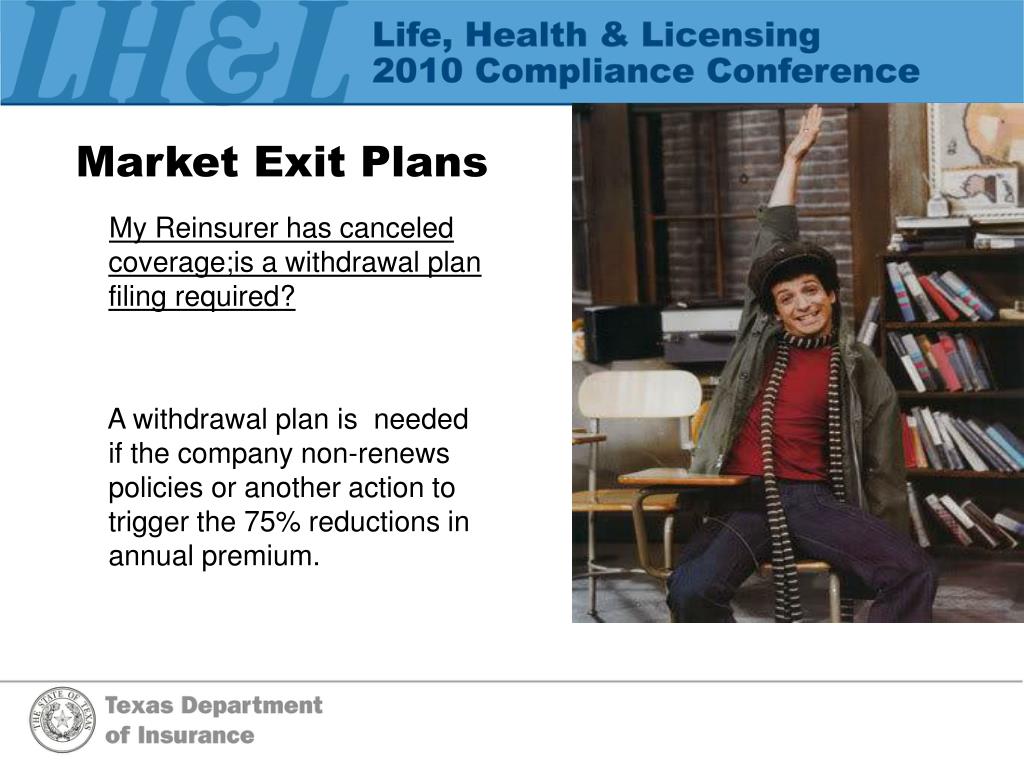 LH&L Life, Health & Licensing
2010 Compliance Conference

Market Exit Plans

My Reinsurer has canceled coverage;is a withdrawal plan filing required?

A withdrawal plan is needed if the company non-renews policies or another action to trigger the 75% reductions in annual premium.

THE STATE OF TEXAS
Texas Department of Insurance